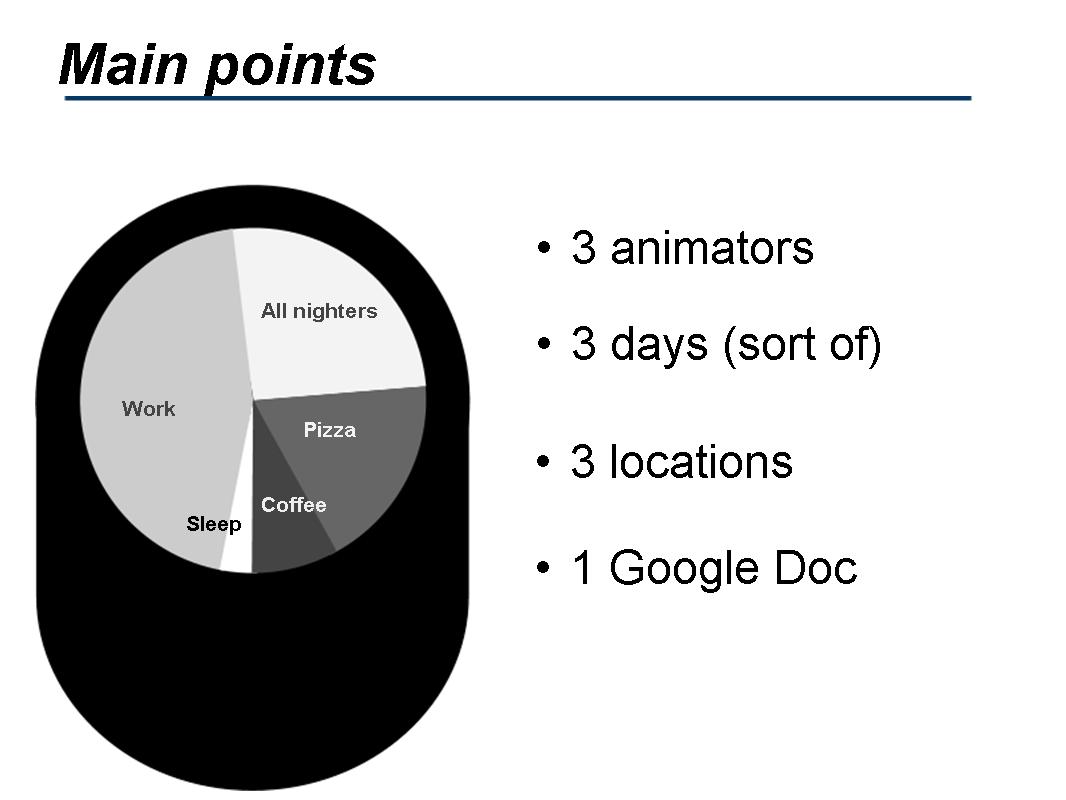 Main points

All nighters

Work

Pizza

Coffee

Sleep

• 3 animators

• 3 days (sort of)

• 3 locations

• 1 Google Doc